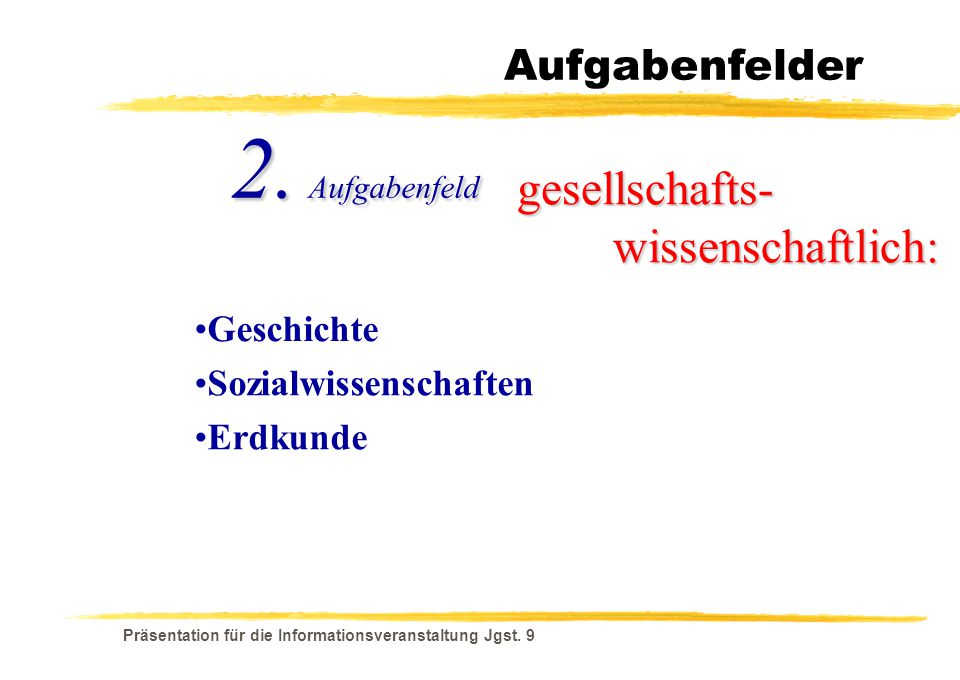 Aufgabenfelder

2. Aufgabenfeld gesellschafts-wissenschaftlich:

•Geschichte
•Sozialwissenschaften
•Erdkunde

Präsentation für die Informationsveranstaltung Jgst. 9